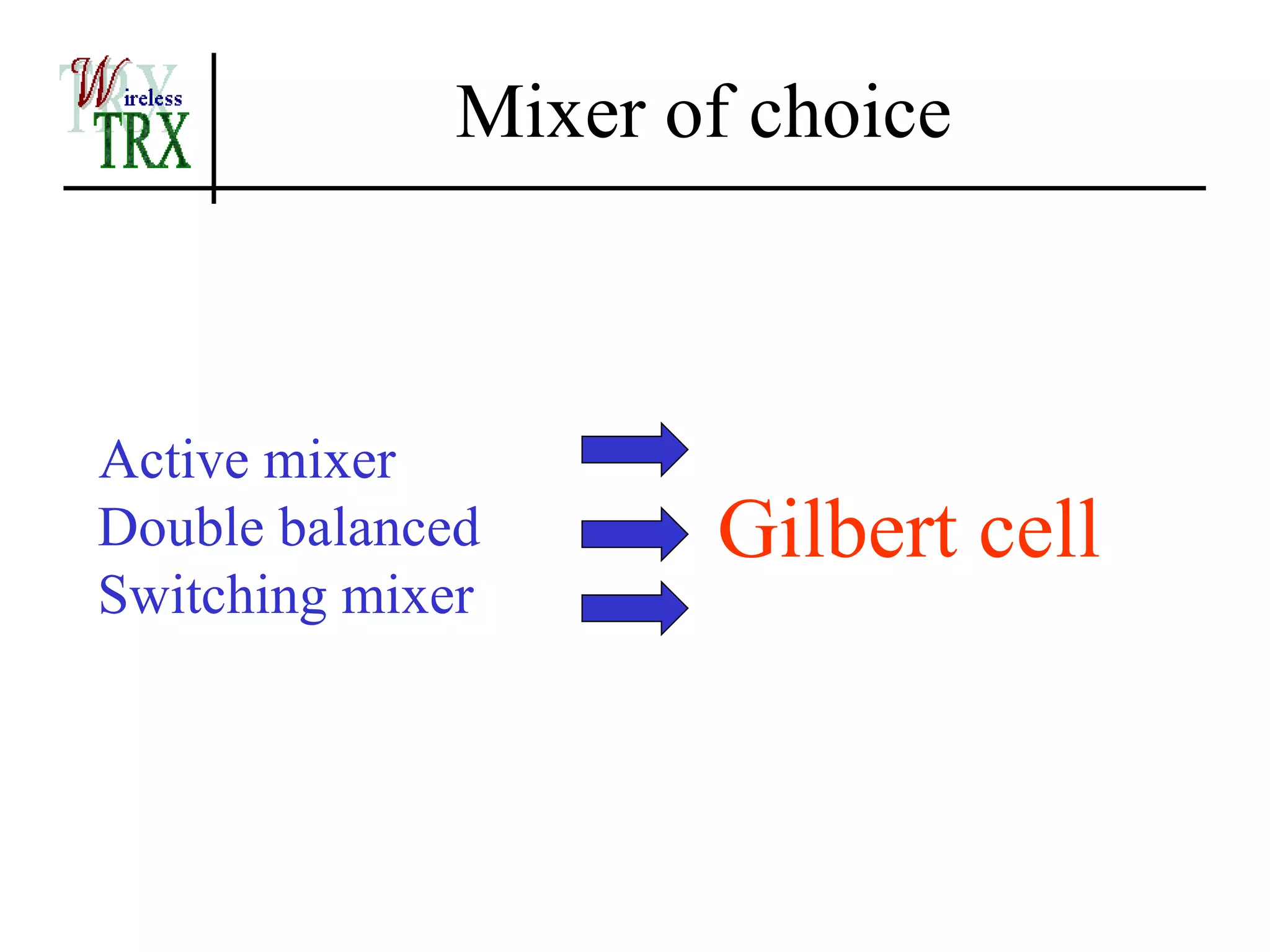 Wireless TRX

Mixer of choice

Active mixer
Double balanced
Switching mixer

Gilbert cell